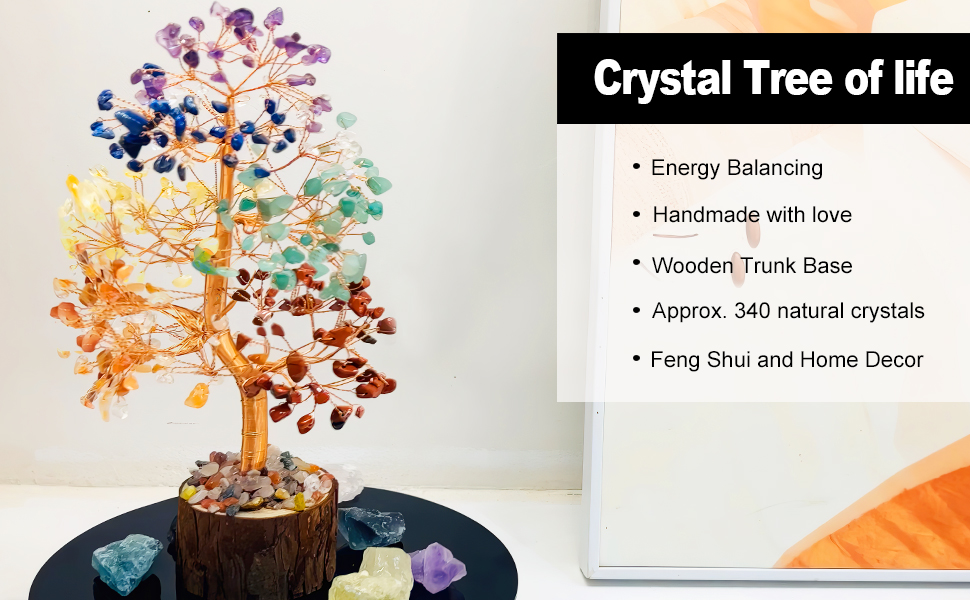 Crystal Tree of life

• Energy Balancing
• Handmade with love
• Wooden Trunk Base
• Approx. 340 natural crystals
• Feng Shui and Home Decor